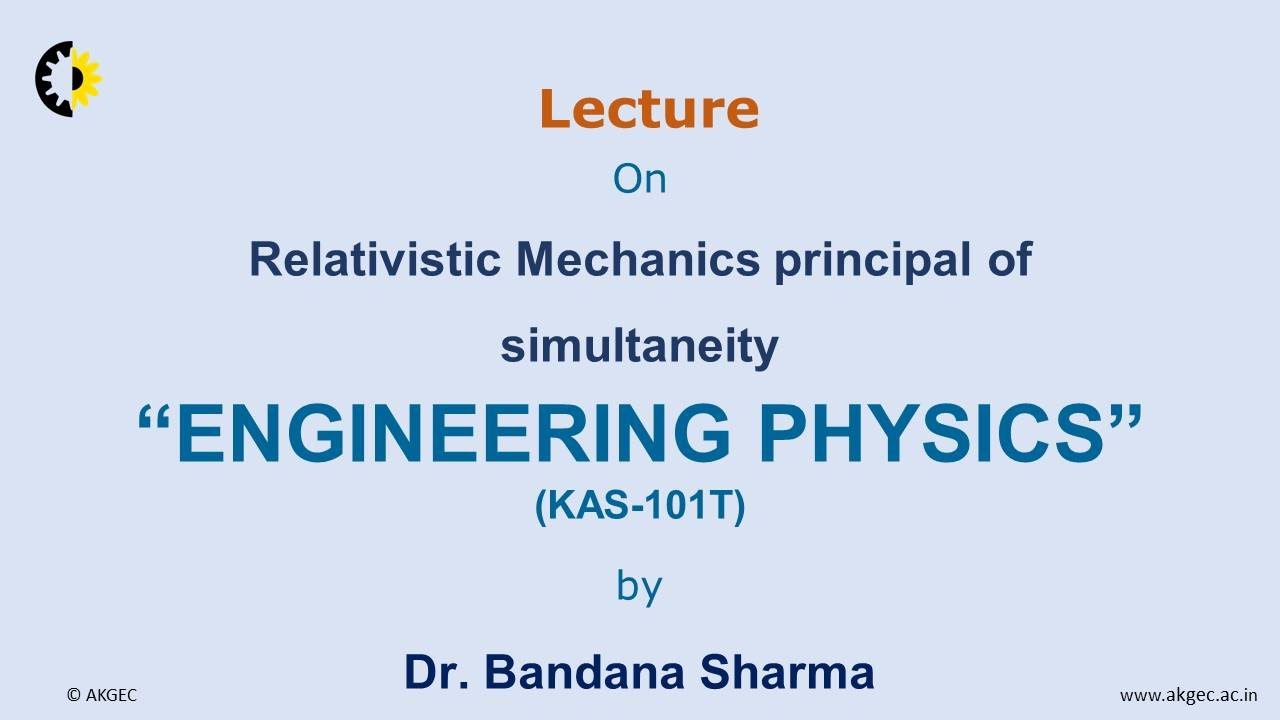 Lecture

On

Relativistic Mechanics principal of simultaneity

“ENGINEERING PHYSICS”

(KAS-101T)

by

Dr. Bandana Sharma

© AKGEC

www.akgec.ac.in